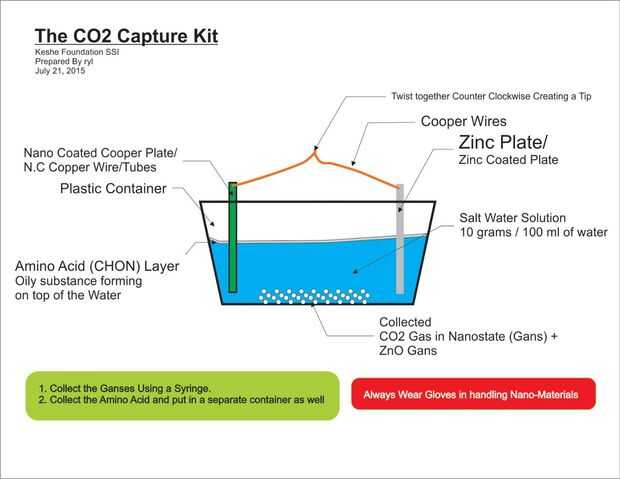 The CO2 Capture Kit
Keshe Foundation SSI
Prepared By ryl
July 21, 2015

Twist together Counter Clockwise Creating a Tip

Cooper Wires

Nano Coated Cooper Plate/
N.C Copper Wire/Tubes

Zinc Plate/
Zinc Coated Plate

Plastic Container

Salt Water Solution
10 grams / 100 ml of water

Amino Acid (CHON) Layer
Oily substance forming
on top of the Water

Collected
CO2 Gas in Nanostate (Gans) +
ZnO Gans

1. Collect the Ganses Using a Syringe.
2. Collect the Amino Acid and put in a separate container as well

Always Wear Gloves in handling Nano-Materials